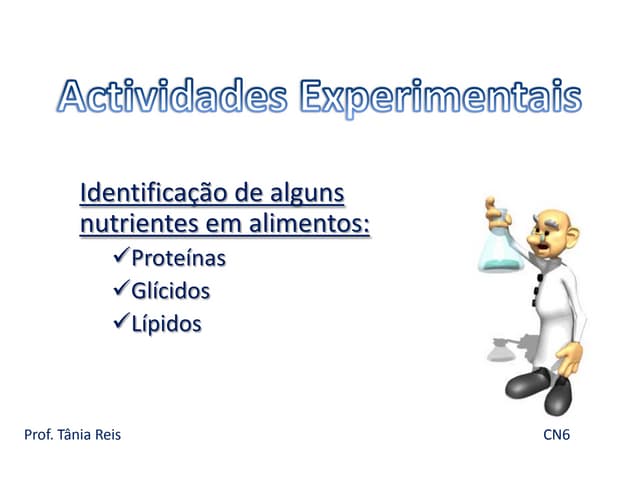 Actividades Experimentais

Identificação de alguns nutrientes em alimentos:

✓Proteínas
✓Glícidos
✓Lípidos

Prof. Tânia Reis

CN6